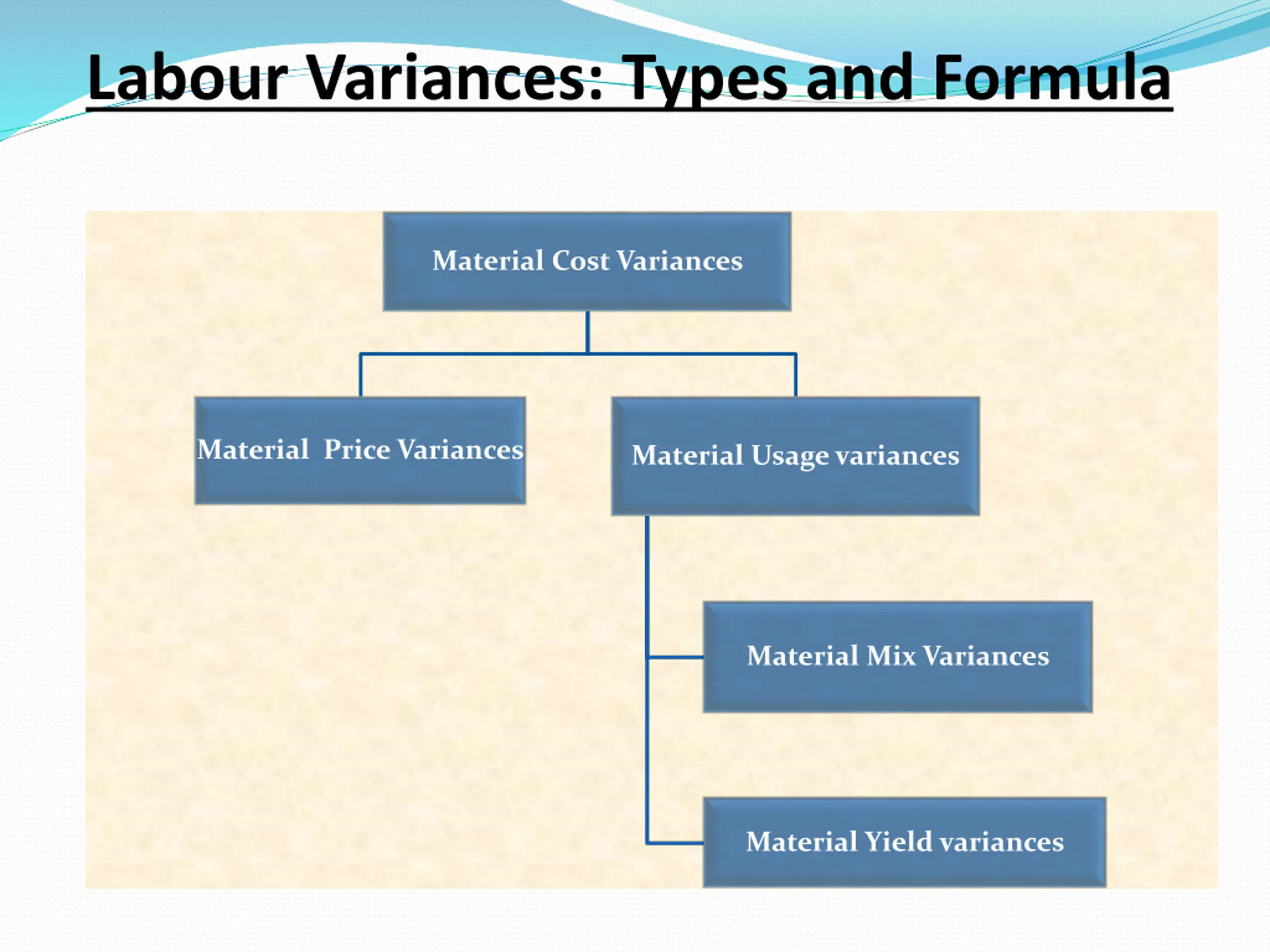 Labour Variances: Types and Formula

Material Cost Variances

Material Price Variances

Material Usage variances

Material Mix Variances

Material Yield variances